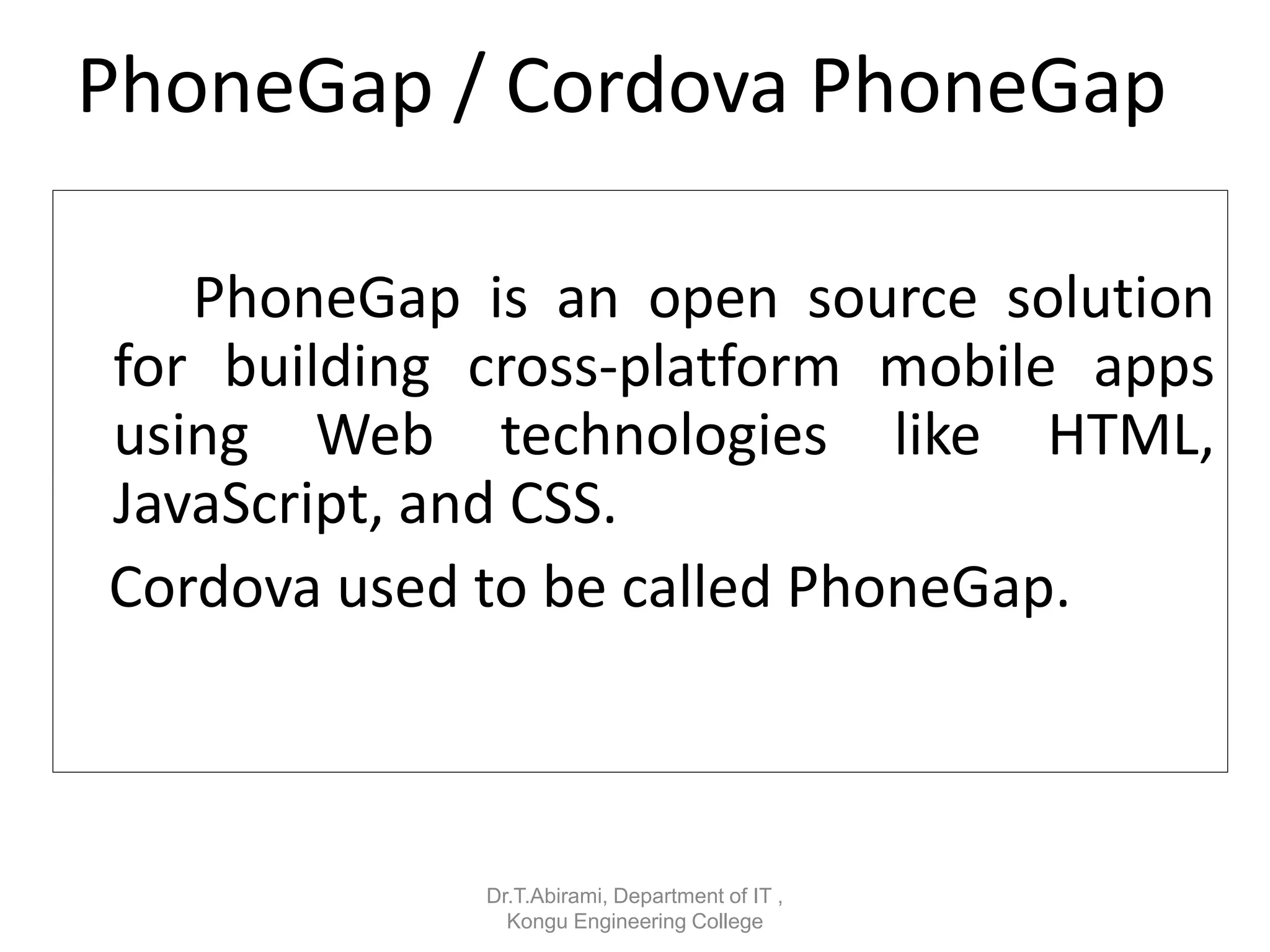 PhoneGap / Cordova PhoneGap

PhoneGap is an open source solution for building cross-platform mobile apps using Web technologies like HTML, JavaScript, and CSS.

Cordova used to be called PhoneGap.

Dr.T.Abirami, Department of IT , Kongu Engineering College